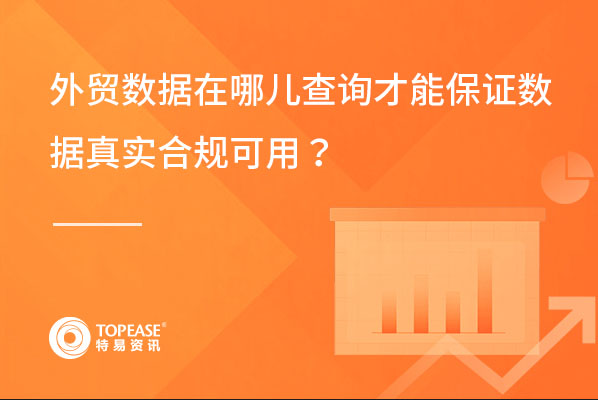 外贸数据在哪儿查询才能保证数据真实合规可用？

TOPEASE®
特易资讯